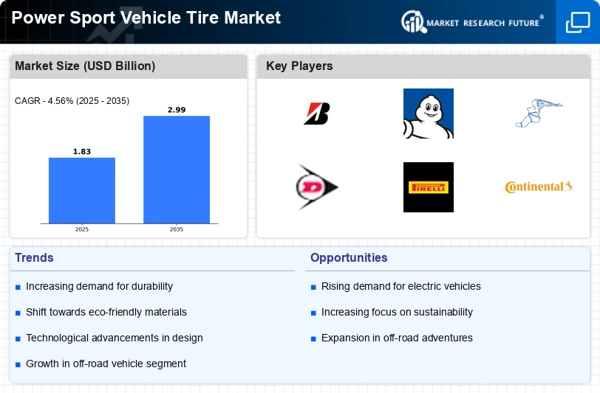 Power Sport Vehicle Tire Market

MARKET RESEARCH FUTURE®

Market Size (USD Billion)

CAGR - 4.56% (2025 - 2035)

1.83

2.99

2025

2035

Key Players

PIRELLI

Continental

Trends

Increasing demand for durability

Shift towards eco-friendly materials

Technological advancements in design

Growth in off-road vehicle segment

Opportunities

Rising demand for electric vehicles

Increasing focus on sustainability

Expansion in off-road adventures